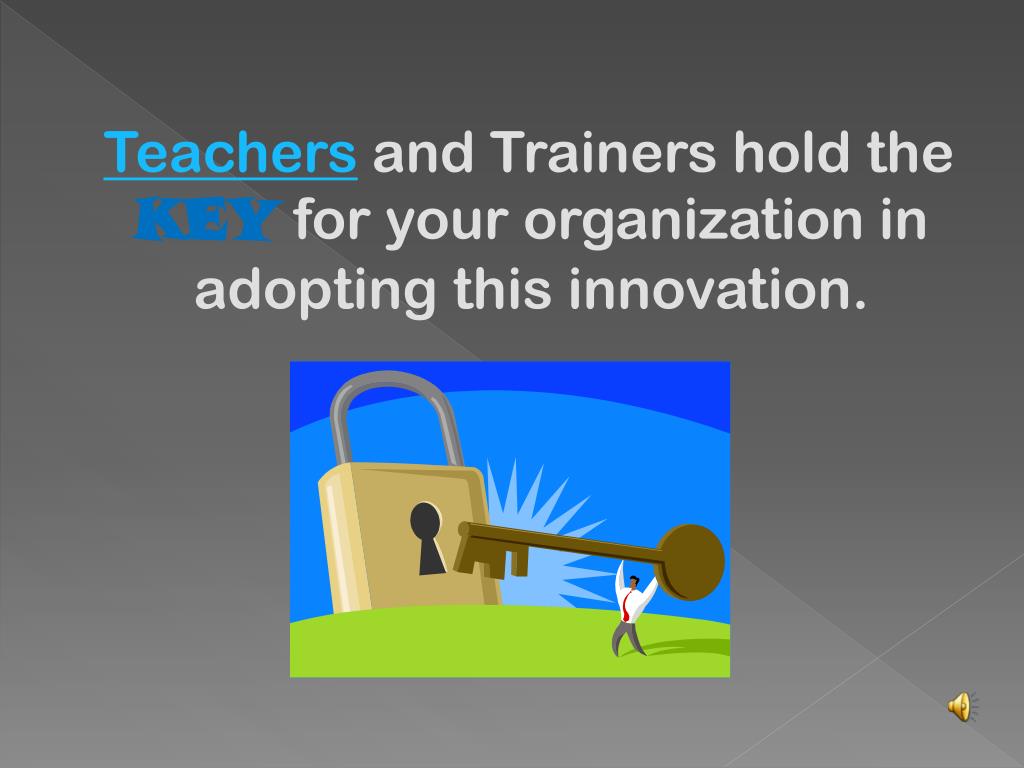 Teachers and Trainers hold the KEY for your organization in adopting this innovation.